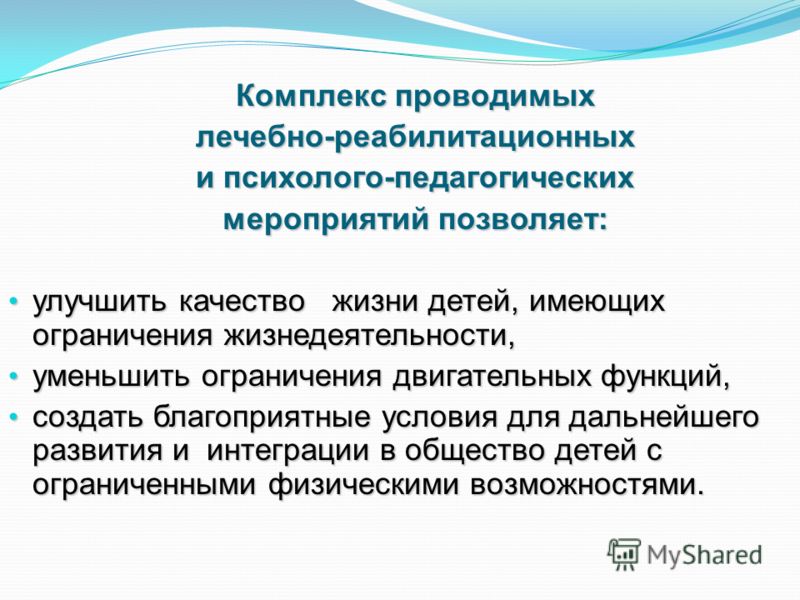 Комплекс проводимых лечебно-реабилитационных и психолого-педагогических мероприятий позволяет:

• улучшить качество жизни детей, имеющих ограничения жизнедеятельности,
• уменьшить ограничения двигательных функций,
• создать благоприятные условия для дальнейшего развития и интеграции в общество детей с ограниченными физическими возможностями.

MyShared